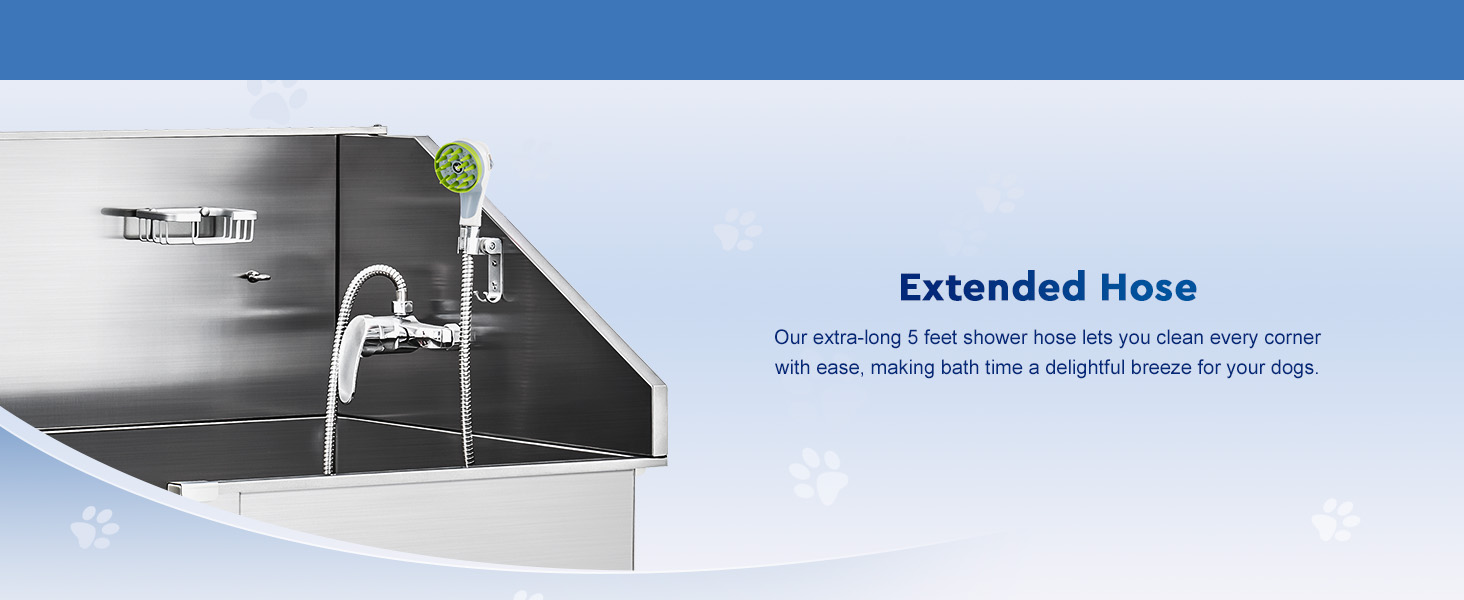 Extended Hose

Our extra-long 5 feet shower hose lets you clean every corner with ease, making bath time a delightful breeze for your dogs.